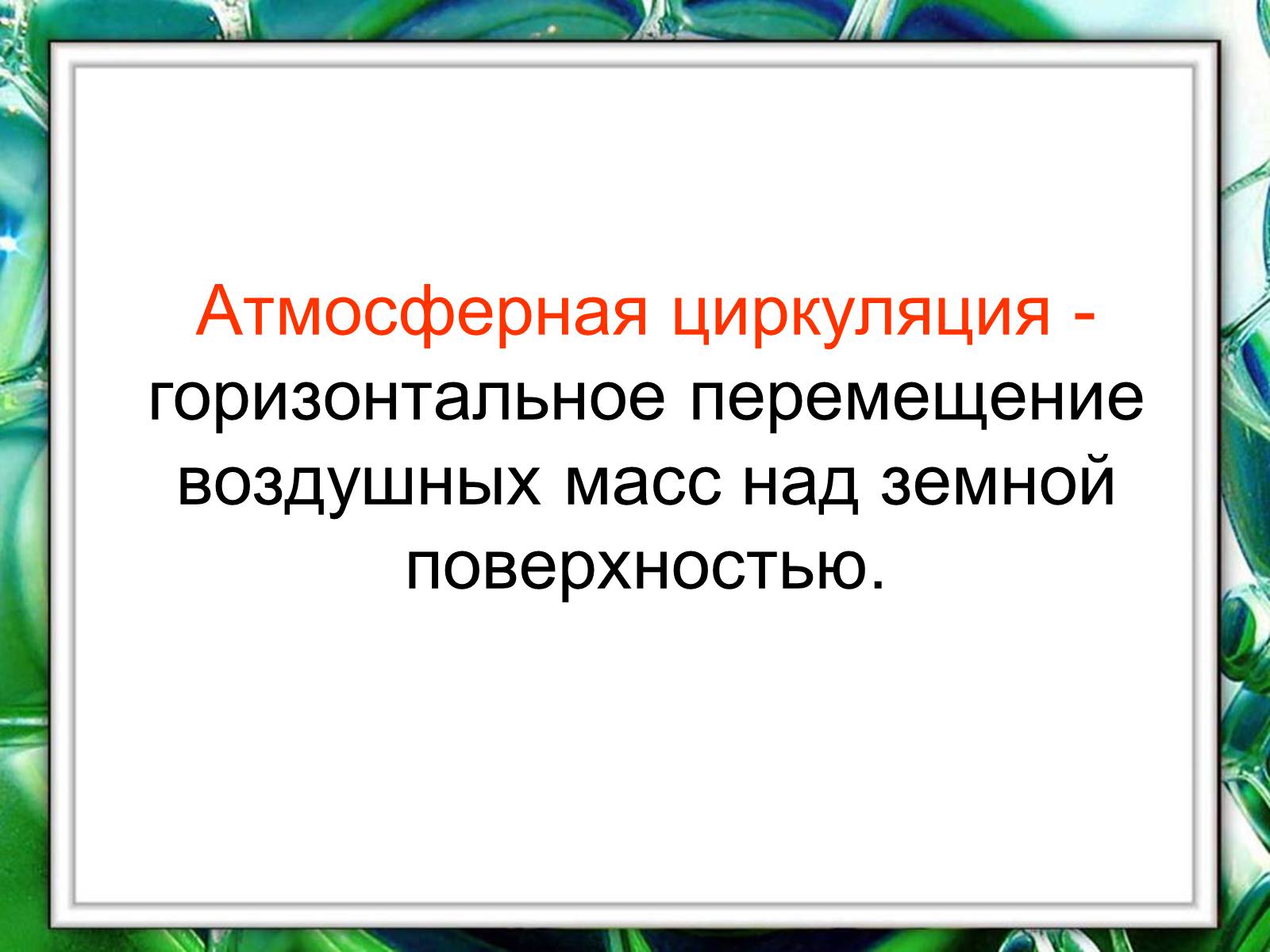 Атмосферная циркуляция - горизонтальное перемещение воздушных масс над земной поверхностью.